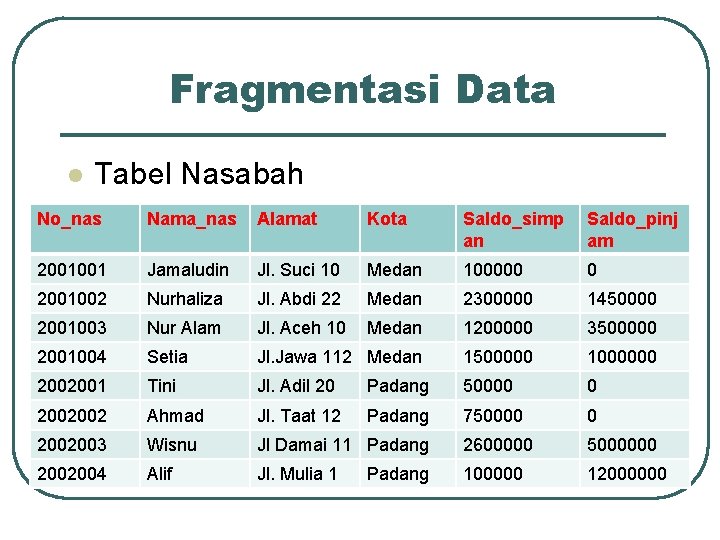 Fragmentasi Data

Tabel Nasabah

| No_nas | Nama_nas | Alamat | Kota | Saldo_simpan | Saldo_pinjam |
|---|---|---|---|---|---|
| 2001001 | Jamaludin | Jl. Suci 10 | Medan | 100000 | 0 |
| 2001002 | Nurhaliza | Jl. Abdi 22 | Medan | 2300000 | 1450000 |
| 2001003 | Nur Alam | Jl. Aceh 10 | Medan | 1200000 | 3500000 |
| 2001004 | Setia | Jl.Jawa 112 | Medan | 1500000 | 1000000 |
| 2002001 | Tini | Jl. Adil 20 | Padang | 50000 | 0 |
| 2002002 | Ahmad | Jl. Taat 12 | Padang | 750000 | 0 |
| 2002003 | Wisnu | Jl Damai 11 | Padang | 2600000 | 5000000 |
| 2002004 | Alif | Jl. Mulia 1 | Padang | 100000 | 12000000 |